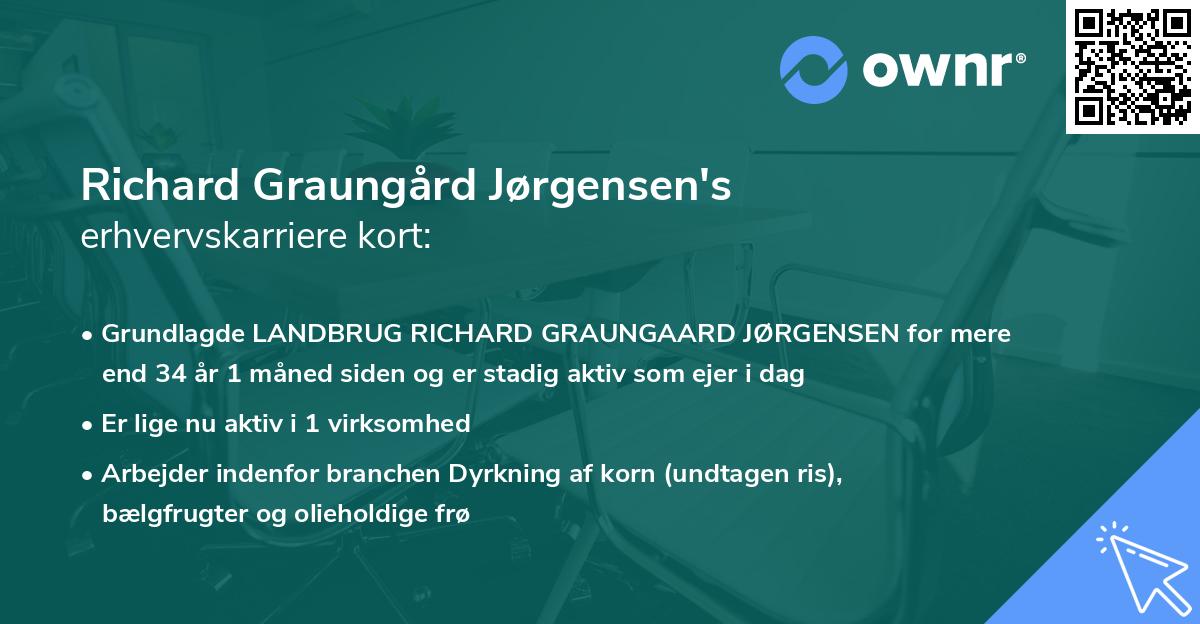 ownr®

Richard Graungård Jørgensen's
erhvervskarriere kort:

• Grundlagde LANDBRUG RICHARD GRAUNGAARD JØRGENSEN for mere end 34 år 1 måned siden og er stadig aktiv som ejer i dag

• Er lige nu aktiv i 1 virksomhed

• Arbejder indenfor branchen Dyrkning af korn (undtagen ris), bælgfrugter og olieholdige frø